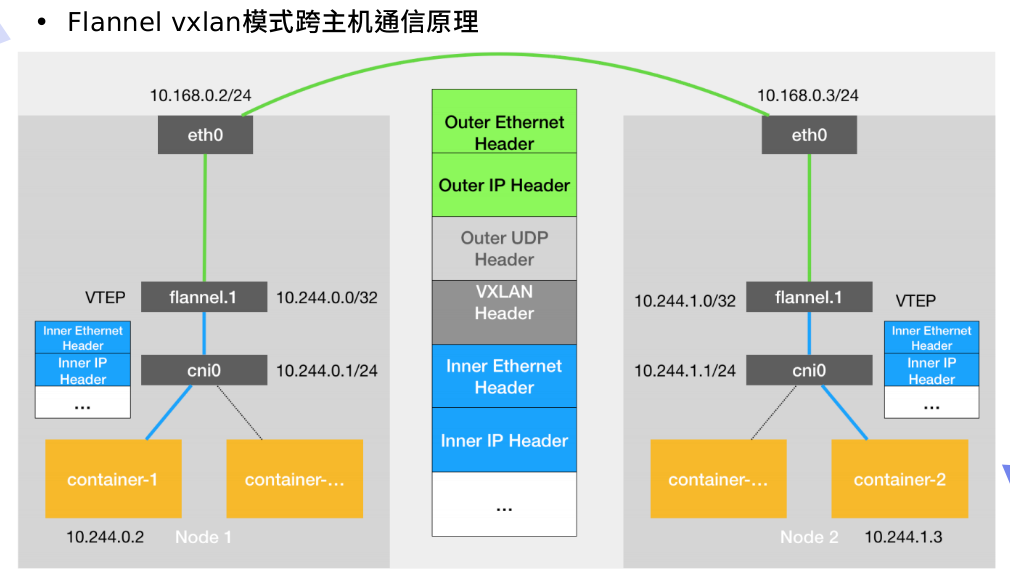 • Flannel vxlan模式跨主机通信原理

10.168.0.2/24

eth0

VTEP

flannel.1

10.244.0.0/32

Inner Ethernet Header

Inner IP Header

...

cni0

10.244.0.1/24

container-1

container-...

10.244.0.2

Node 1

Outer Ethernet Header

Outer IP Header

Outer UDP Header

VXLAN Header

Inner Ethernet Header

Inner IP Header

...

10.168.0.3/24

eth0

10.244.1.0/32

flannel.1

VTEP

Inner Ethernet Header

Inner IP Header

...

10.244.1.1/24

cni0

container-...

container-2

Node 2

10.244.1.3